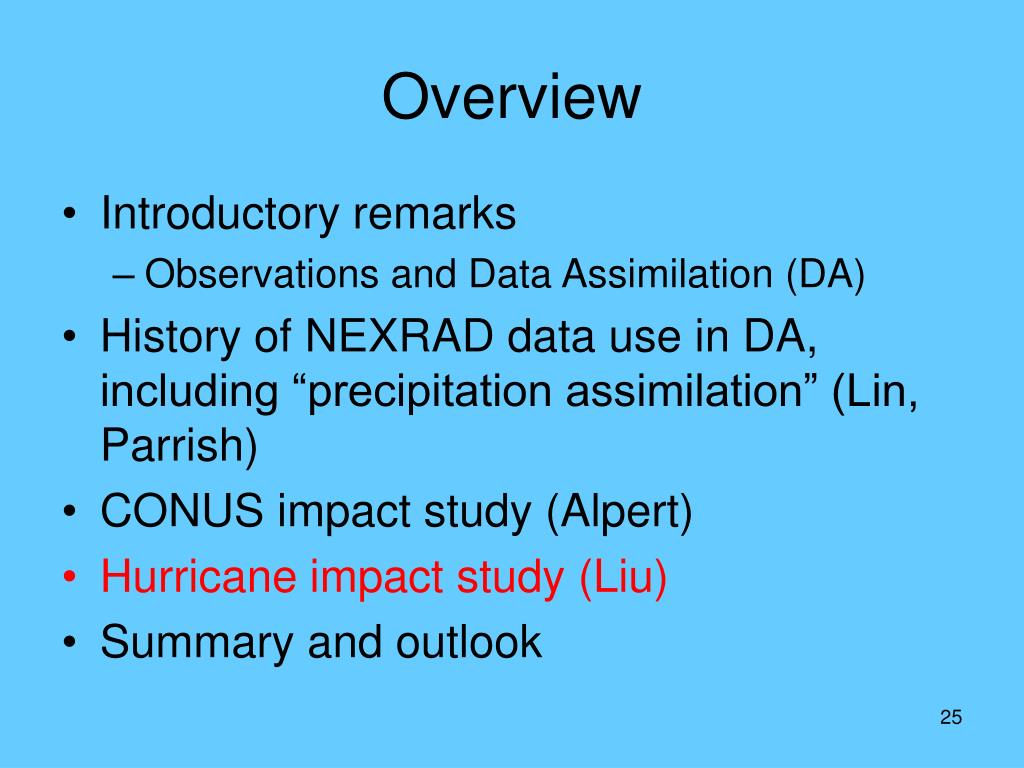 Overview

• Introductory remarks
– Observations and Data Assimilation (DA)
• History of NEXRAD data use in DA, including “precipitation assimilation” (Lin, Parrish)
• CONUS impact study (Alpert)
• Hurricane impact study (Liu)
• Summary and outlook

25